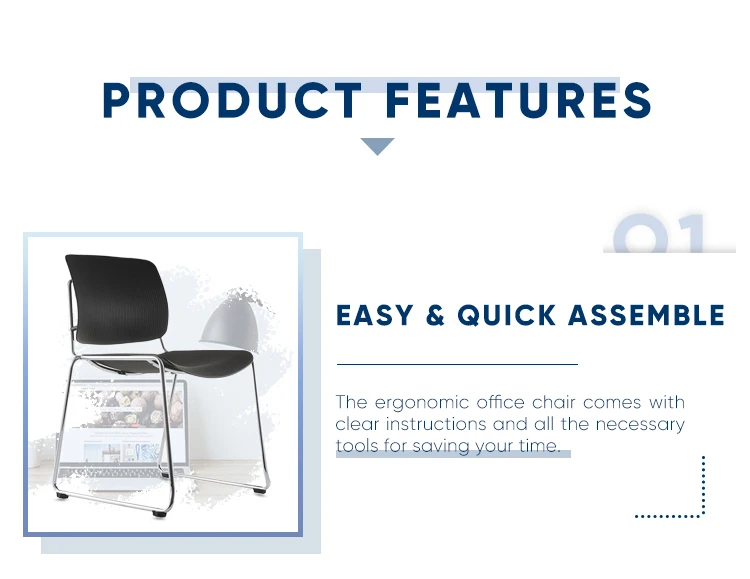 PRODUCT FEATURES

01

EASY & QUICK ASSEMBLE

The ergonomic office chair comes with clear instructions and all the necessary tools for saving your time.